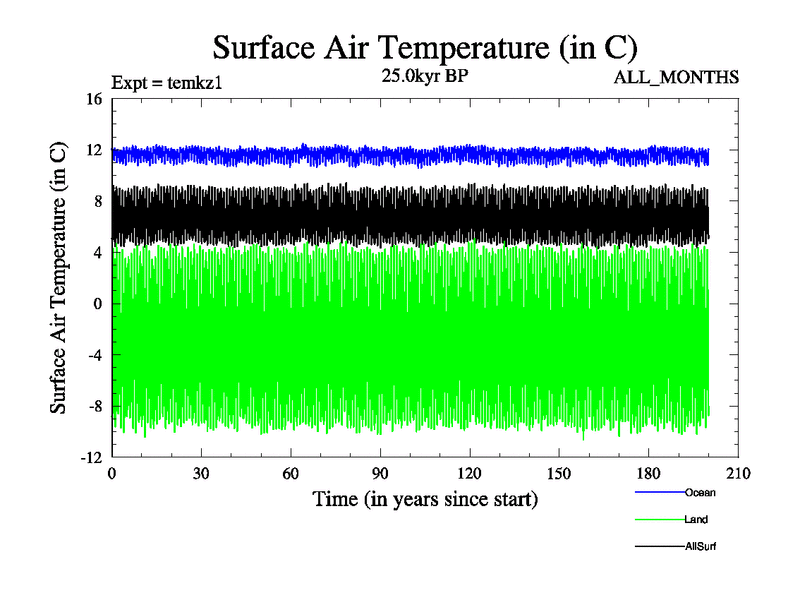 Surface Air Temperature (in C)

Expt = temkz1

25.0kyr BP

ALL_MONTHS

Surface Air Temperature (in C)

16
12
8
4
0
-4
-8
-12

0
30
60
90
120
150
180
210

Time (in years since start)

Ocean
Land
AllSurf